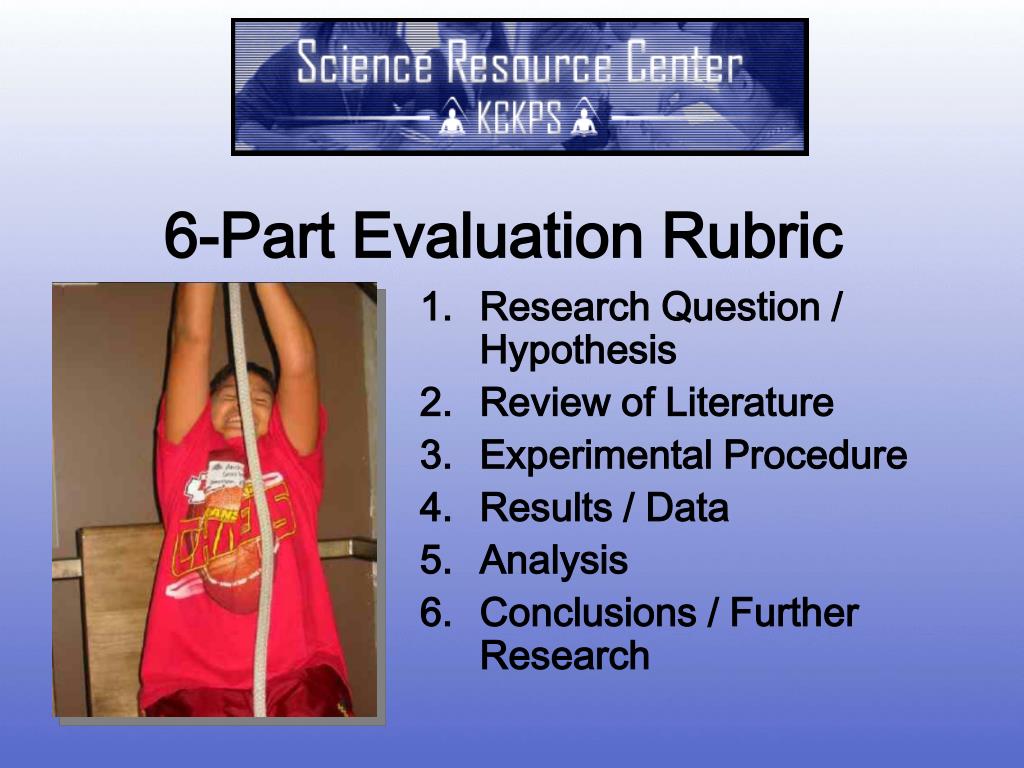 Science Resource Center
KCKPS

6-Part Evaluation Rubric

1. Research Question / Hypothesis
2. Review of Literature
3. Experimental Procedure
4. Results / Data
5. Analysis
6. Conclusions / Further Research